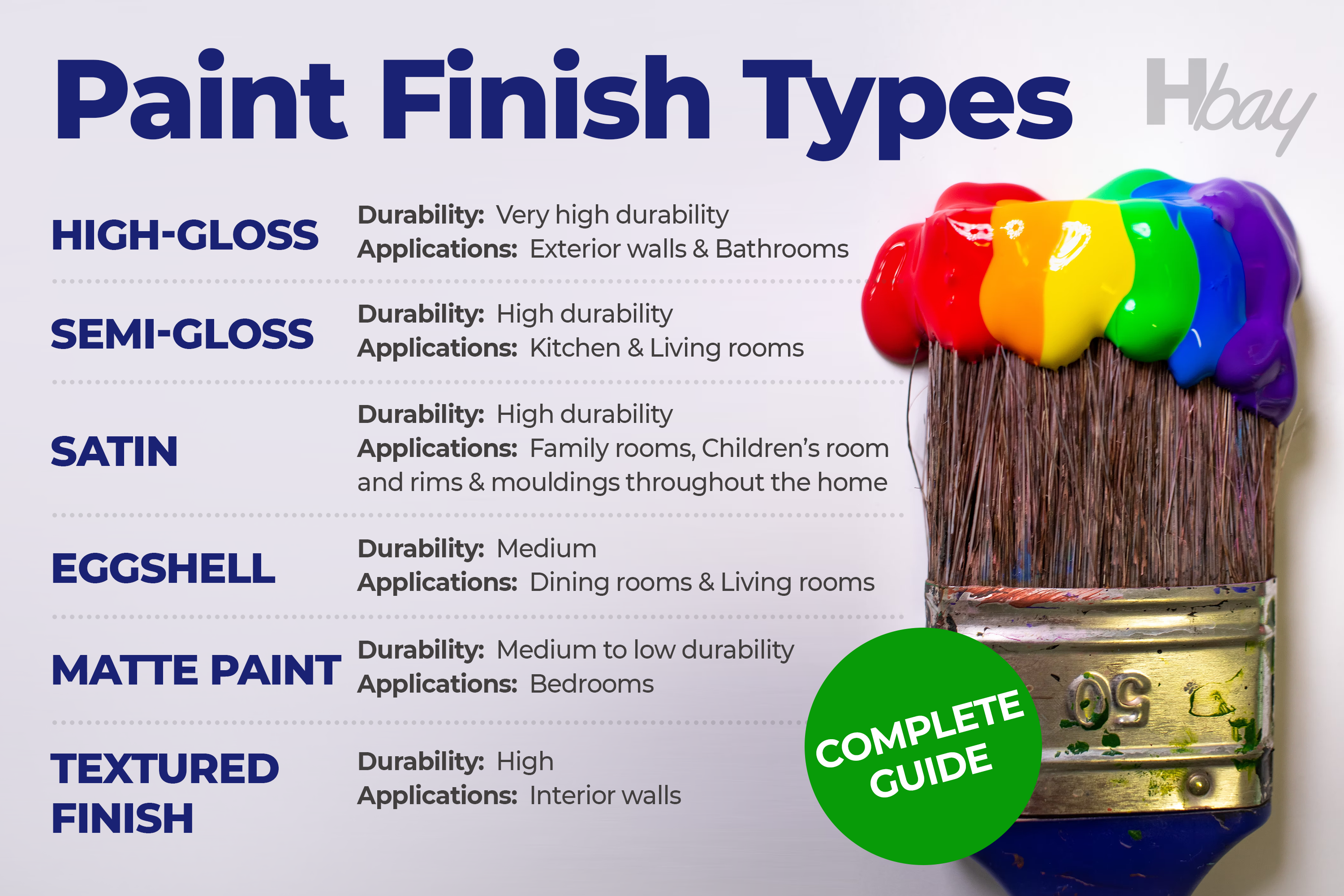 Paint Finish Types

Hbay

HIGH-GLOSS
Durability: Very high durability
Applications: Exterior walls & Bathrooms

SEMI-GLOSS
Durability: High durability
Applications: Kitchen & Living rooms

SATIN
Durability: High durability
Applications: Family rooms, Children's room and rims & mouldings throughout the home

EGGSHELL
Durability: Medium
Applications: Dining rooms & Living rooms

MATTE PAINT
Durability: Medium to low durability
Applications: Bedrooms

TEXTURED FINISH
Durability: High
Applications: Interior walls

COMPLETE GUIDE

50